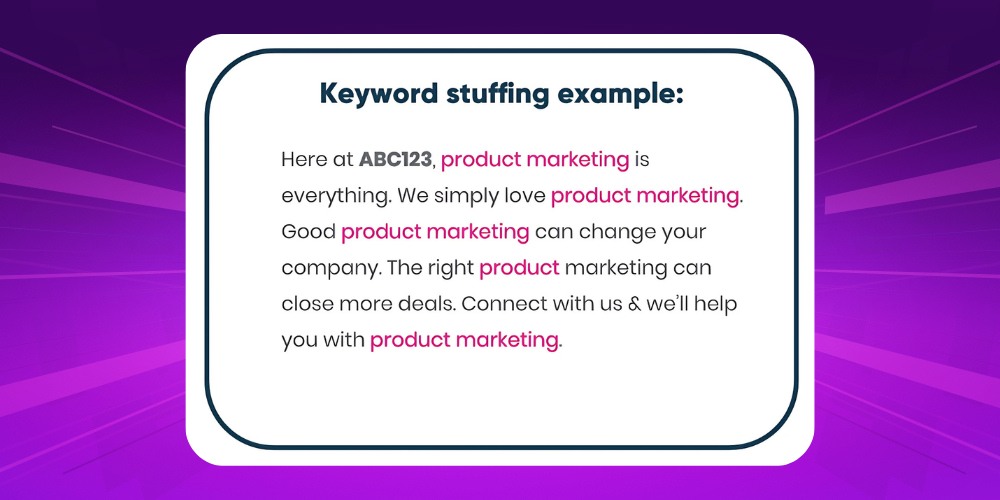 Keyword stuffing example:

Here at ABC123, product marketing is everything. We simply love product marketing. Good product marketing can change your company. The right product marketing can close more deals. Connect with us & we'll help you with product marketing.